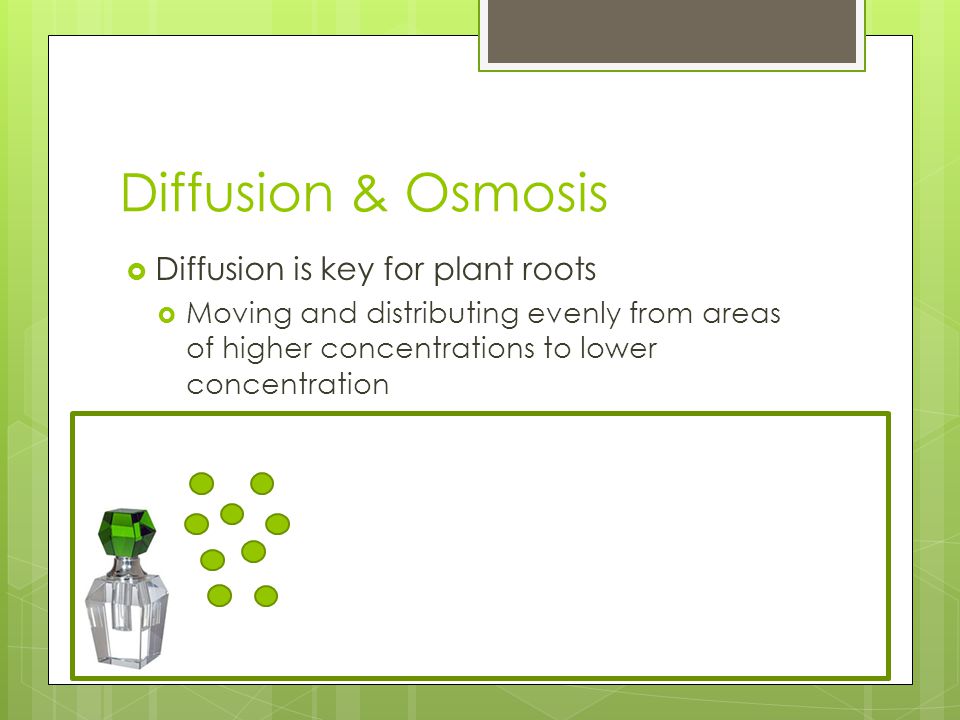 Diffusion & Osmosis

Diffusion is key for plant roots

Moving and distributing evenly from areas of higher concentrations to lower concentration